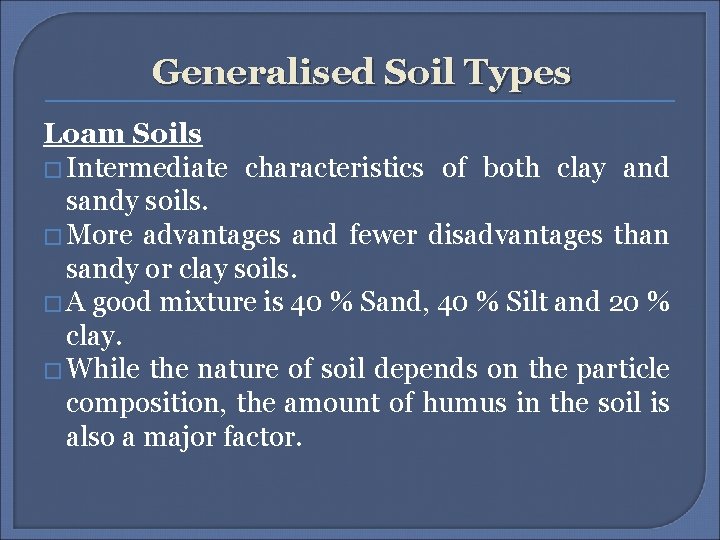 Generalised Soil Types

Loam Soils

□ Intermediate characteristics of both clay and sandy soils.

□ More advantages and fewer disadvantages than sandy or clay soils.

□ A good mixture is 40 % Sand, 40 % Silt and 20 % clay.

□ While the nature of soil depends on the particle composition, the amount of humus in the soil is also a major factor.